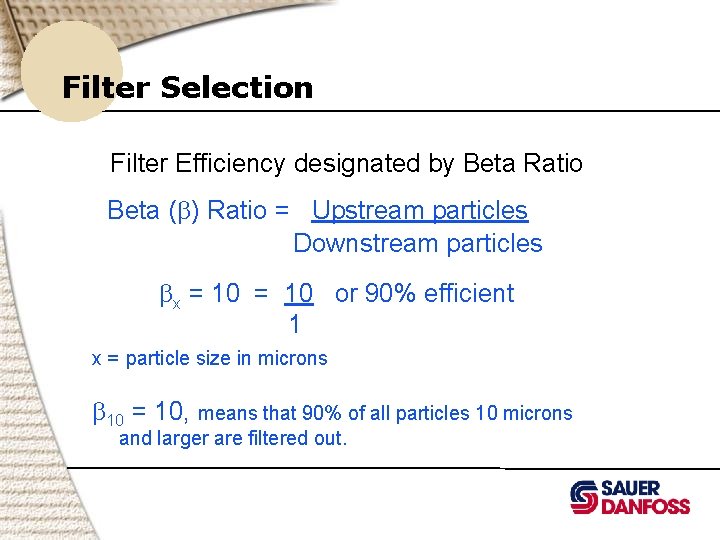 Filter Selection

Filter Efficiency designated by Beta Ratio

Beta ($\beta$) Ratio = $\frac{\text{Upstream particles}}{\text{Downstream particles}}$

$\beta_x = 10 = \frac{10}{1}$ or 90% efficient

x = particle size in microns

$\beta_{10} = 10$, means that 90% of all particles 10 microns and larger are filtered out.

SAUER DANFOSS